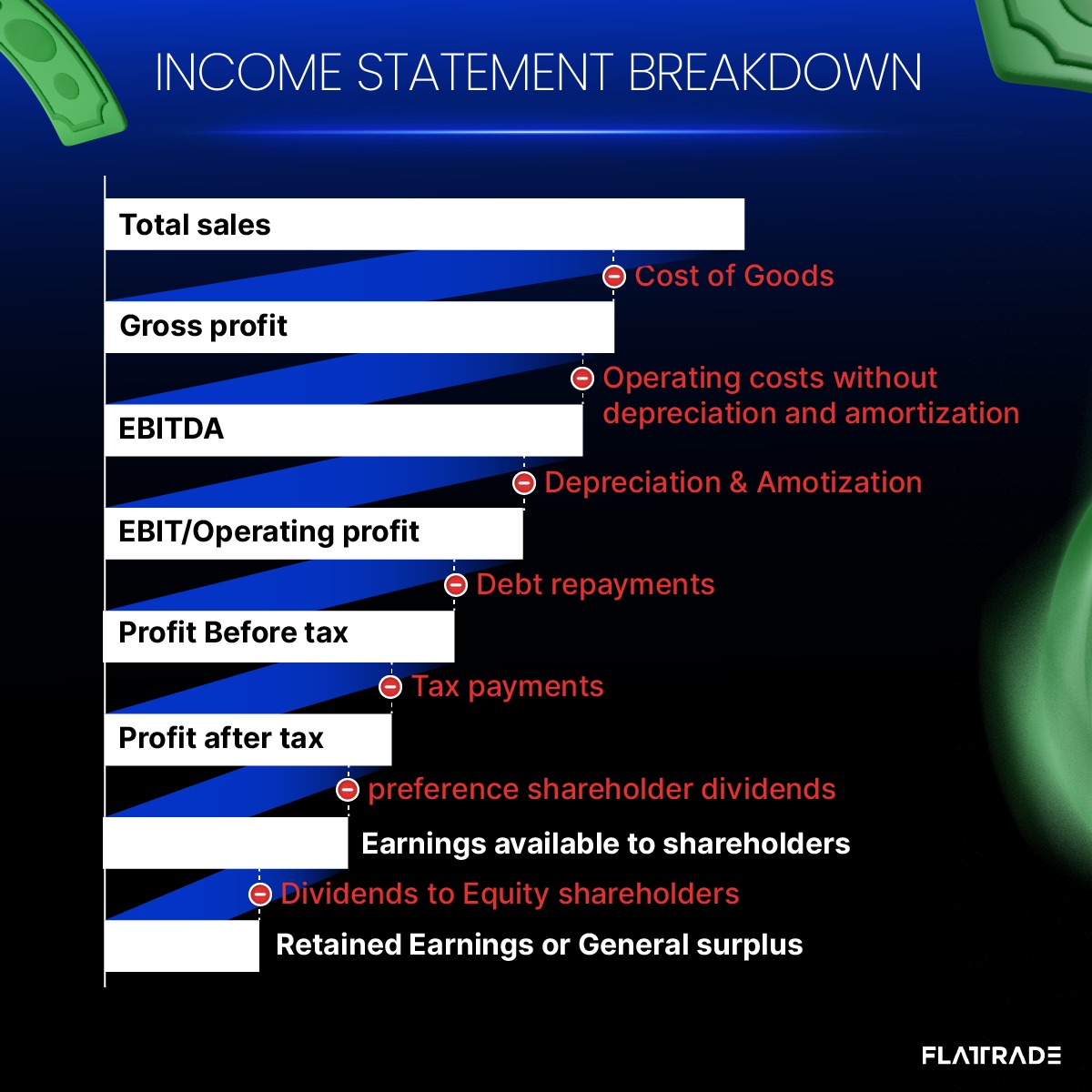 INCOME STATEMENT BREAKDOWN

Total sales

Cost of Goods

Gross profit

Operating costs without depreciation and amortization

EBITDA

Depreciation & Amotization

EBIT/Operating profit

Debt repayments

Profit Before tax

Tax payments

Profit after tax

preference shareholder dividends

Earnings available to shareholders

Dividends to Equity shareholders

Retained Earnings or General surplus

FLATTRADE